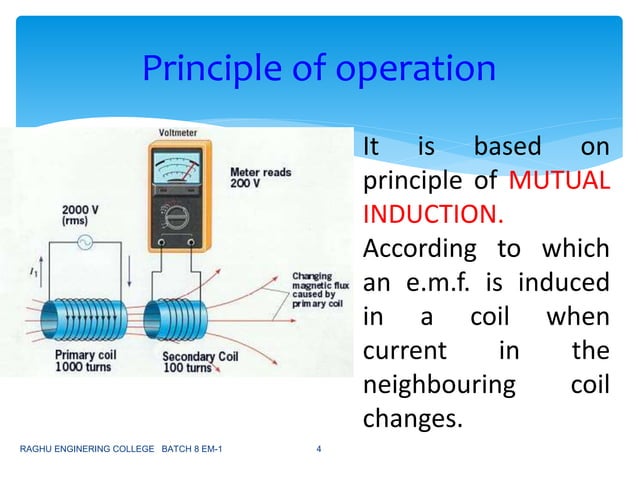 Principle of operation

Voltmeter

Meter reads 200 V

2000 V (rms)

$I_1$

Changing magnetic flux caused by primary coil

Primary coil 1000 turns

Secondary Coil 100 turns

It is based on principle of MUTUAL INDUCTION.

According to which an e.m.f. is induced in a coil when current in the neighbouring coil changes.

RAGHU ENGINERING COLLEGE BATCH 8 EM-1

4